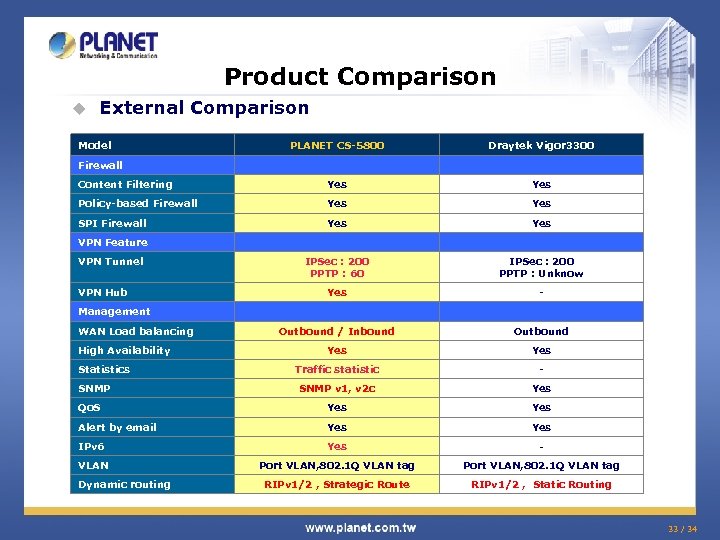 PLANET
Networking & Communication

Product Comparison

External Comparison

| Model | PLANET CS-5800 | Draytek Vigor3300 |
|---|---|---|
| Firewall | | |
| Content Filtering | Yes | Yes |
| Policy-based Firewall | Yes | Yes |
| SPI Firewall | Yes | Yes |
| VPN Feature | | |
| VPN Tunnel | IPSec : 200 PPTP : 60 | IPSec : 200 PPTP : Unknow |
| VPN Hub | Yes | - |
| Management | | |
| WAN Load balancing | Outbound / Inbound | Outbound |
| High Availability | Yes | Yes |
| Statistics | Traffic statistic | - |
| SNMP | SNMP v1, v2c | Yes |
| QoS | Yes | Yes |
| Alert by email | Yes | Yes |
| IPv6 | Yes | - |
| VLAN | Port VLAN,802.1Q VLAN tag | Port VLAN,802.1Q VLAN tag |
| Dynamic routing | RIPv1/2 , Strategic Route | RIPv1/2 , Static Routing |

www.planet.com.tw

33 / 34